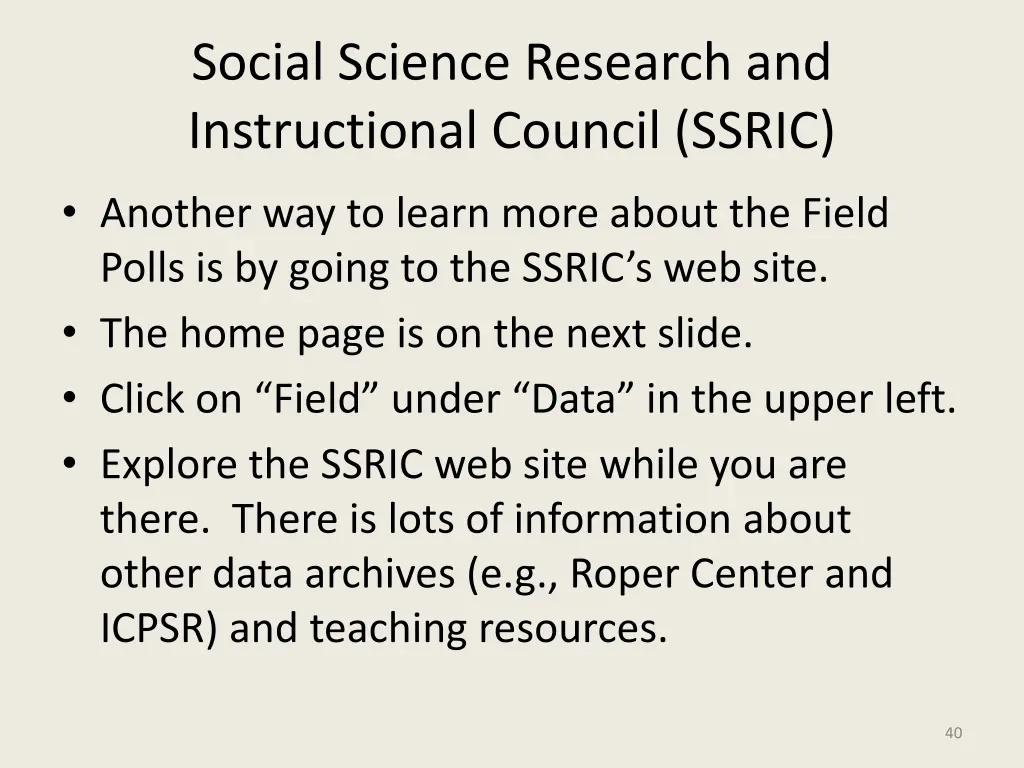 Social Science Research and Instructional Council (SSRIC)

• Another way to learn more about the Field Polls is by going to the SSRIC’s web site.
• The home page is on the next slide.
• Click on “Field” under “Data” in the upper left.
• Explore the SSRIC web site while you are there.  There is lots of information about other data archives (e.g., Roper Center and ICPSR) and teaching resources.

40